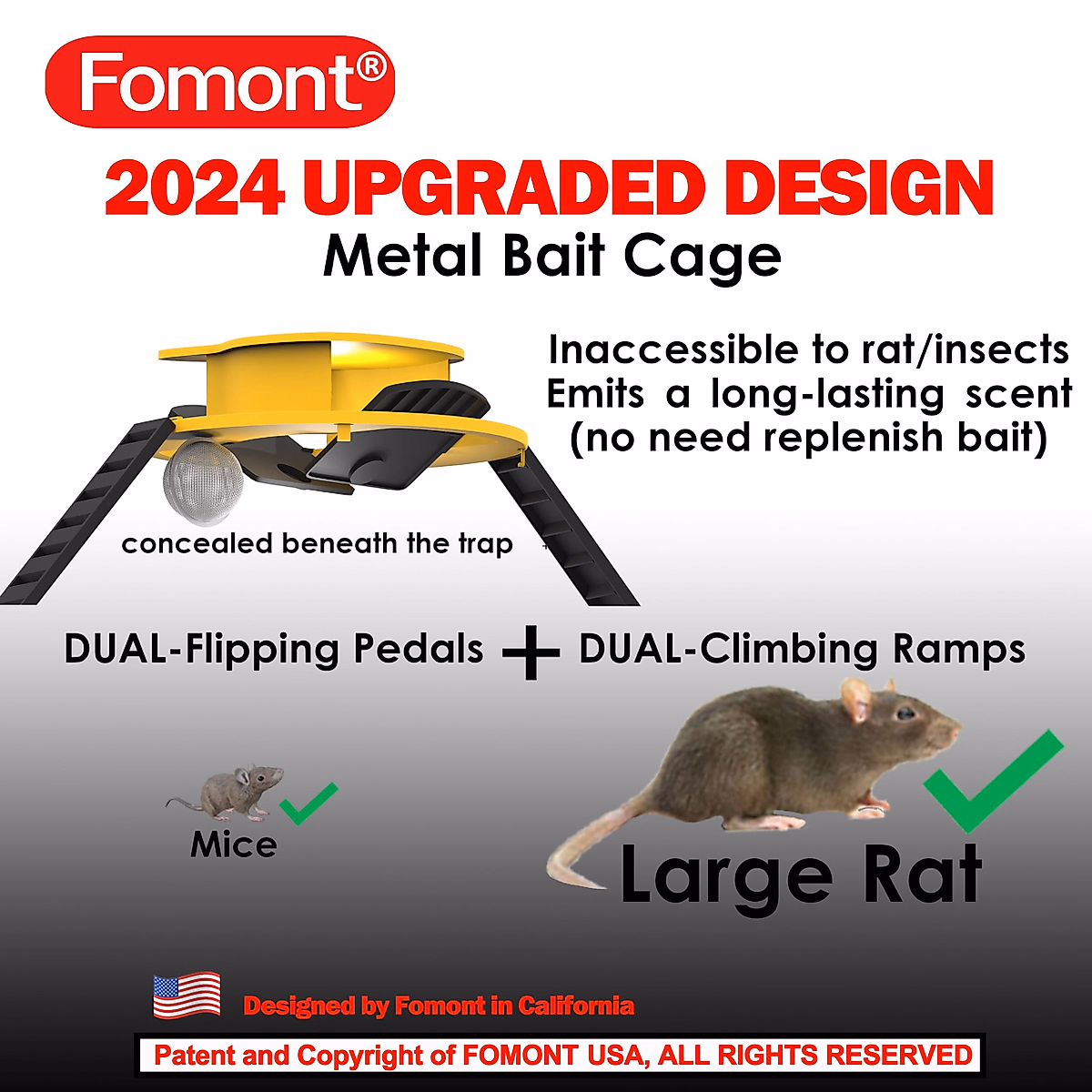 Fomont®

2024 UPGRADED DESIGN

Metal Bait Cage

Inaccessible to rat/insects
Emits a long-lasting scent
(no need replenish bait)

concealed beneath the trap

DUAL-Flipping Pedals + DUAL-Climbing Ramps

Mice

Large Rat

Designed by Fomont in California

Patent and Copyright of FOMONT USA, ALL RIGHTS RESERVED